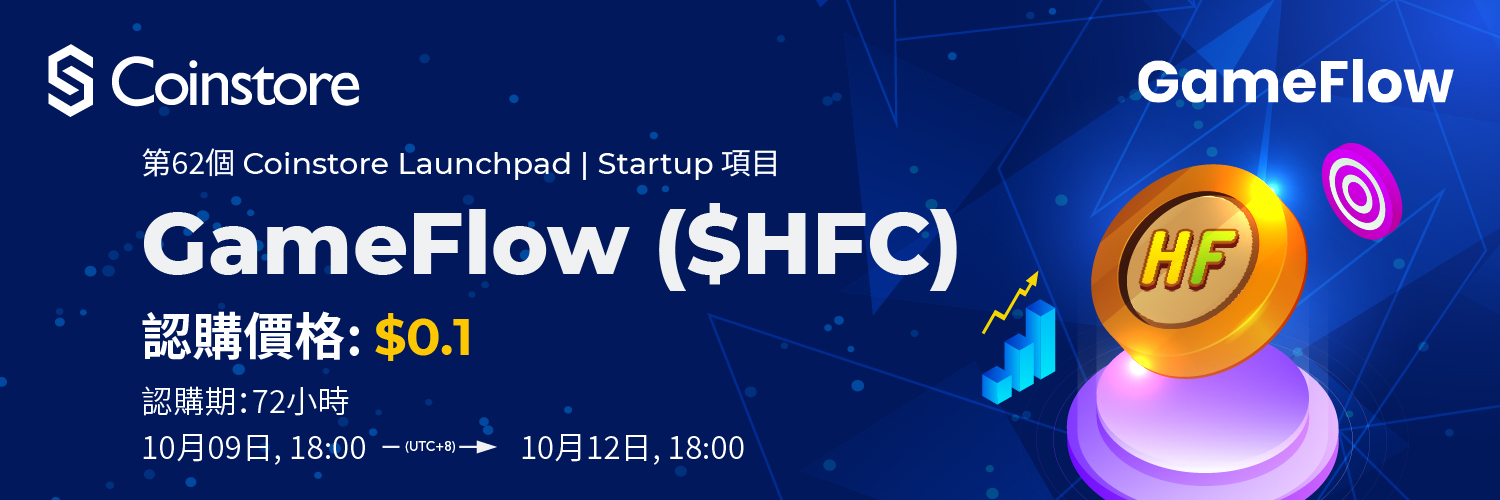 Coinstore

GameFlow

第62個 Coinstore Launchpad | Startup 項目

GameFlow ($HFC)

認購價格: $0.1

認購期: 72小時

10月09日, 18:00 (UTC+8) 10月12日, 18:00

HF